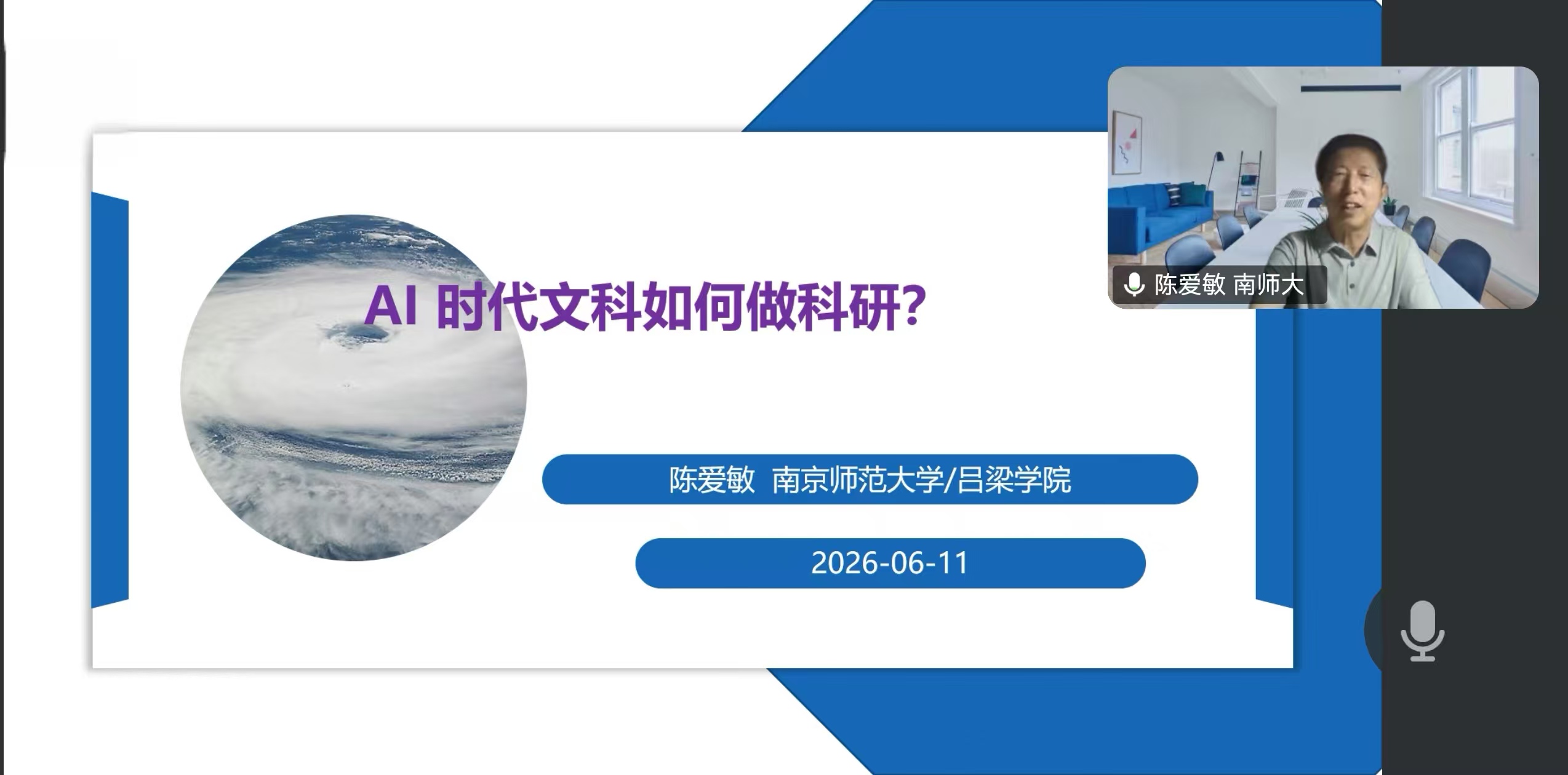 陈爱敏 南师大

AI 时代文科如何做科研?

陈爱敏 南京师范大学/吕梁学院

2026-06-11